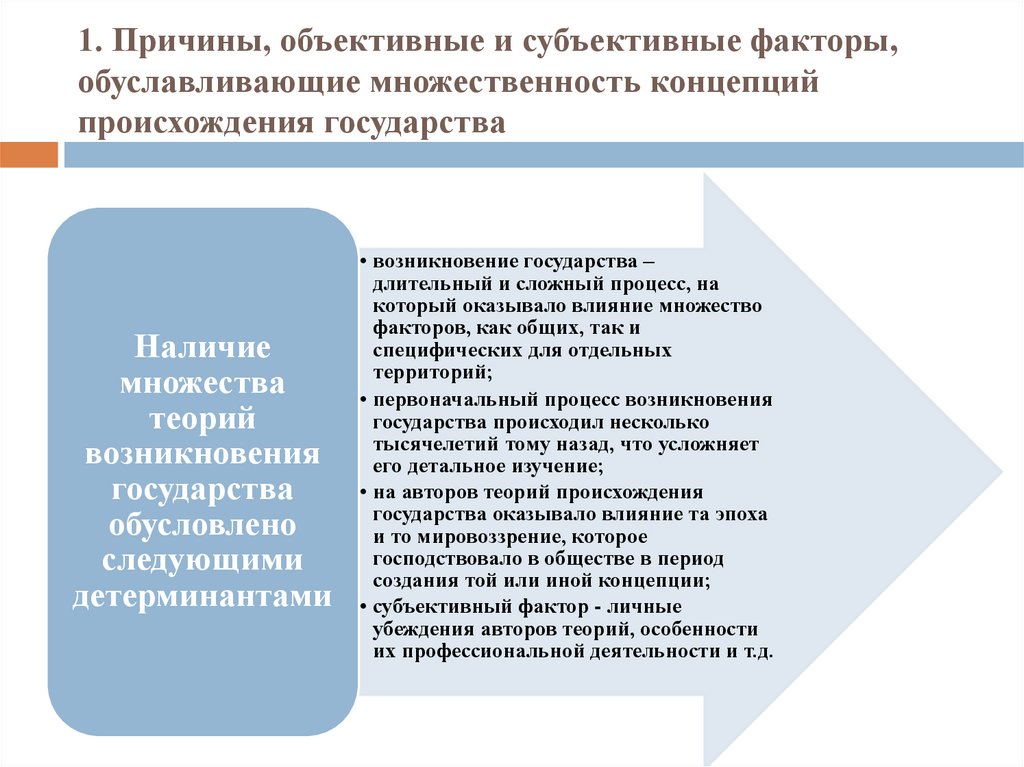 1. Причины, объективные и субъективные факторы, обуславливающие множественность концепций происхождения государства

Наличие множества теорий возникновения государства обусловлено следующими детерминантами

• возникновение государства – длительный и сложный процесс, на который оказывало влияние множество факторов, как общих, так и специфических для отдельных территорий;
• первоначальный процесс возникновения государства происходил несколько тысячелетий тому назад, что усложняет его детальное изучение;
• на авторов теорий происхождения государства оказывало влияние та эпоха и то мировоззрение, которое господствовало в обществе в период создания той или иной концепции;
• субъективный фактор - личные убеждения авторов теорий, особенности их профессиональной деятельности и т.д.